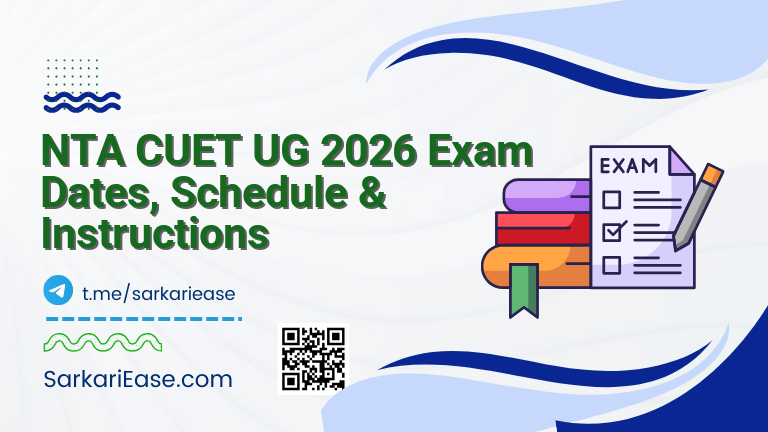 NTA CUET UG 2026 Exam Dates, Schedule & Instructions

EXAM

t.me/sarkariease

SarkariEase.com